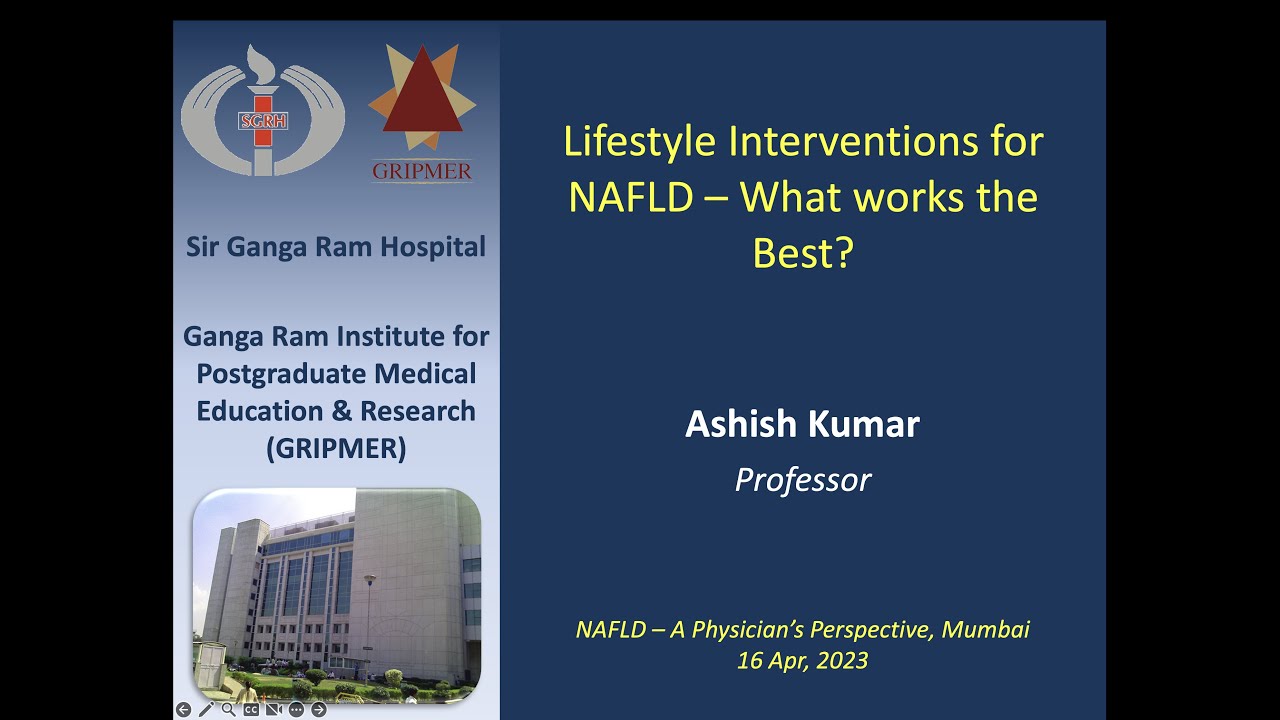 SGRH

GRIPMER

Sir Ganga Ram Hospital

Ganga Ram Institute for Postgraduate Medical Education & Research (GRIPMER)

Lifestyle Interventions for NAFLD – What works the Best?

Ashish Kumar

Professor

NAFLD – A Physician's Perspective, Mumbai
16 Apr, 2023